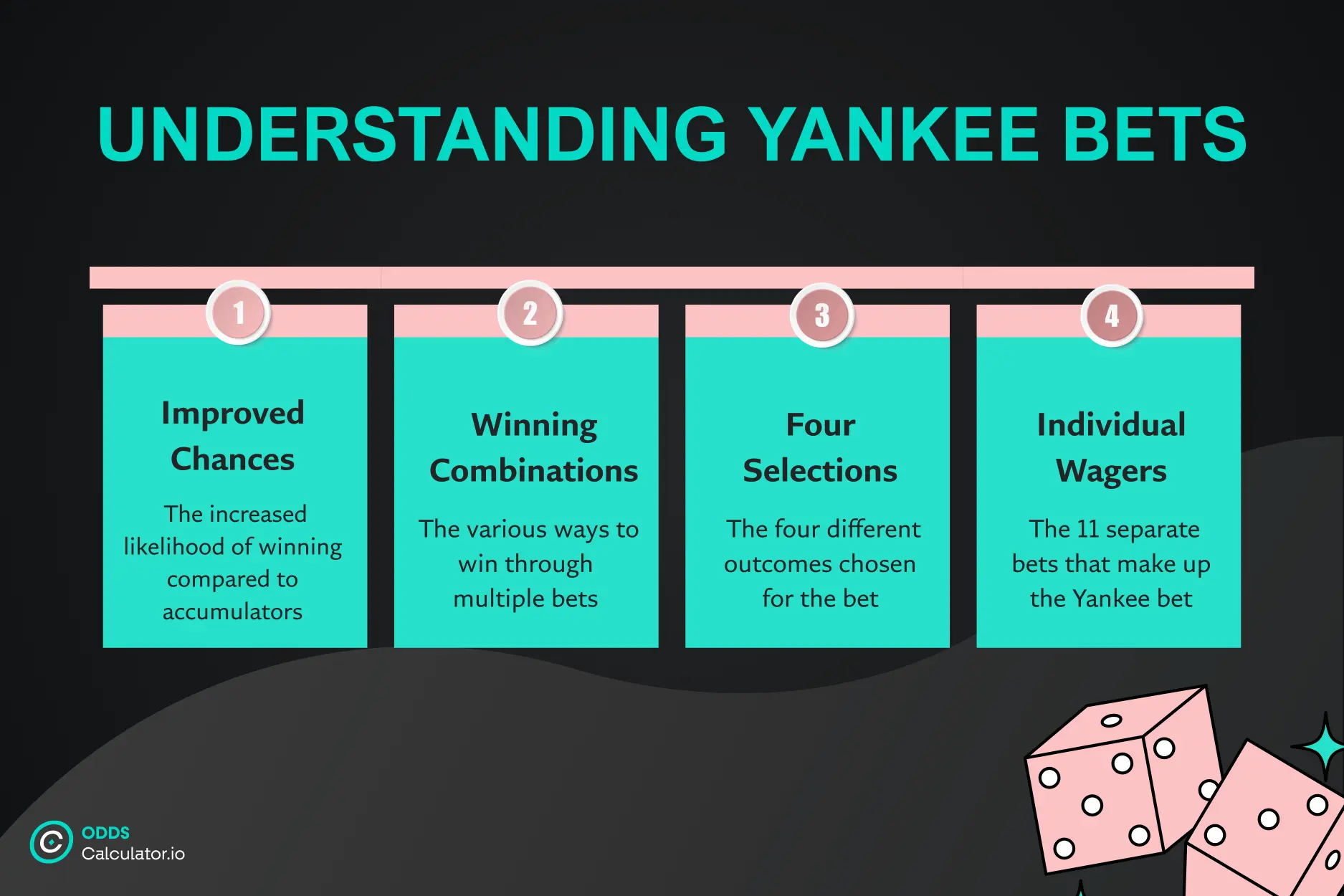 UNDERSTANDING YANKEE BETS

1

Improved Chances

The increased likelihood of winning compared to accumulators

2

Winning Combinations

The various ways to win through multiple bets

3

Four Selections

The four different outcomes chosen for the bet

4

Individual Wagers

The 11 separate bets that make up the Yankee bet

ODDS Calculator.io